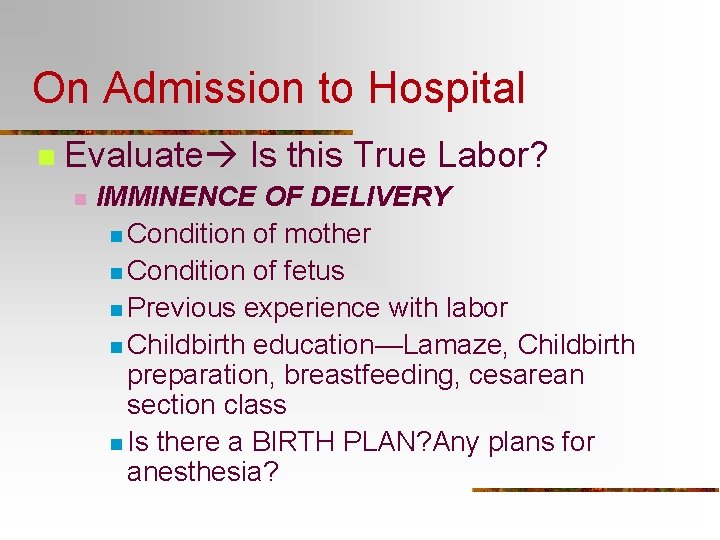 On Admission to Hospital

Evaluate→ Is this True Labor?

IMMINENCE OF DELIVERY

Condition of mother

Condition of fetus

Previous experience with labor

Childbirth education—Lamaze, Childbirth preparation, breastfeeding, cesarean section class

Is there a BIRTH PLAN?Any plans for anesthesia?